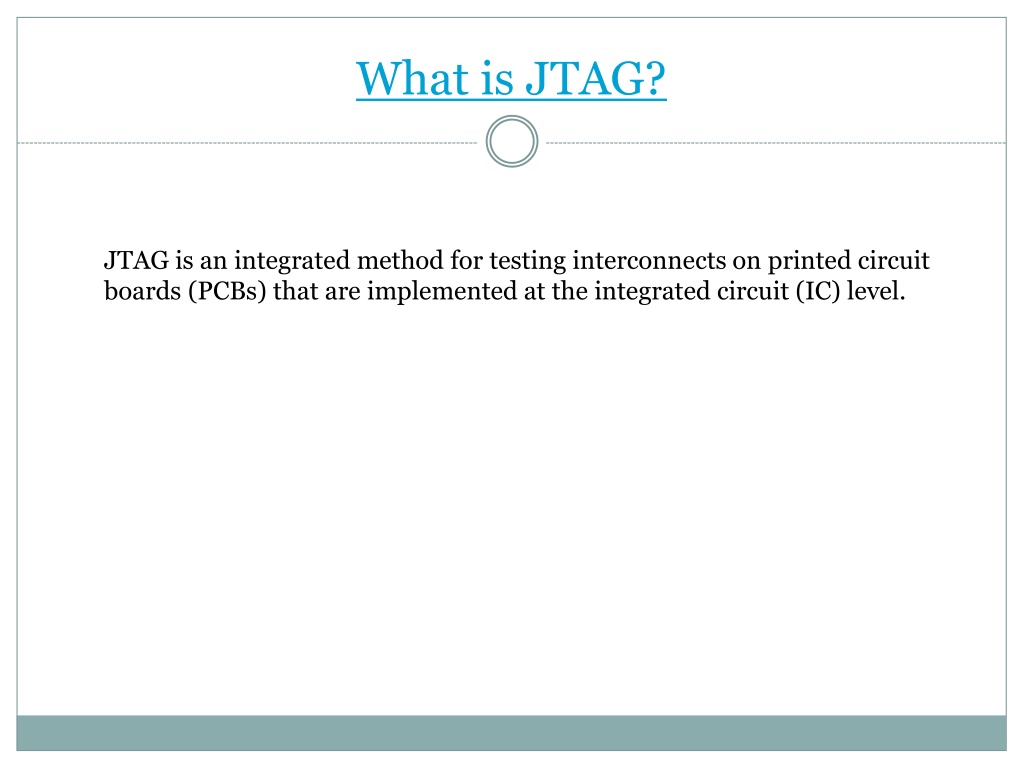 What is JTAG?

JTAG is an integrated method for testing interconnects on printed circuit boards (PCBs) that are implemented at the integrated circuit (IC) level.